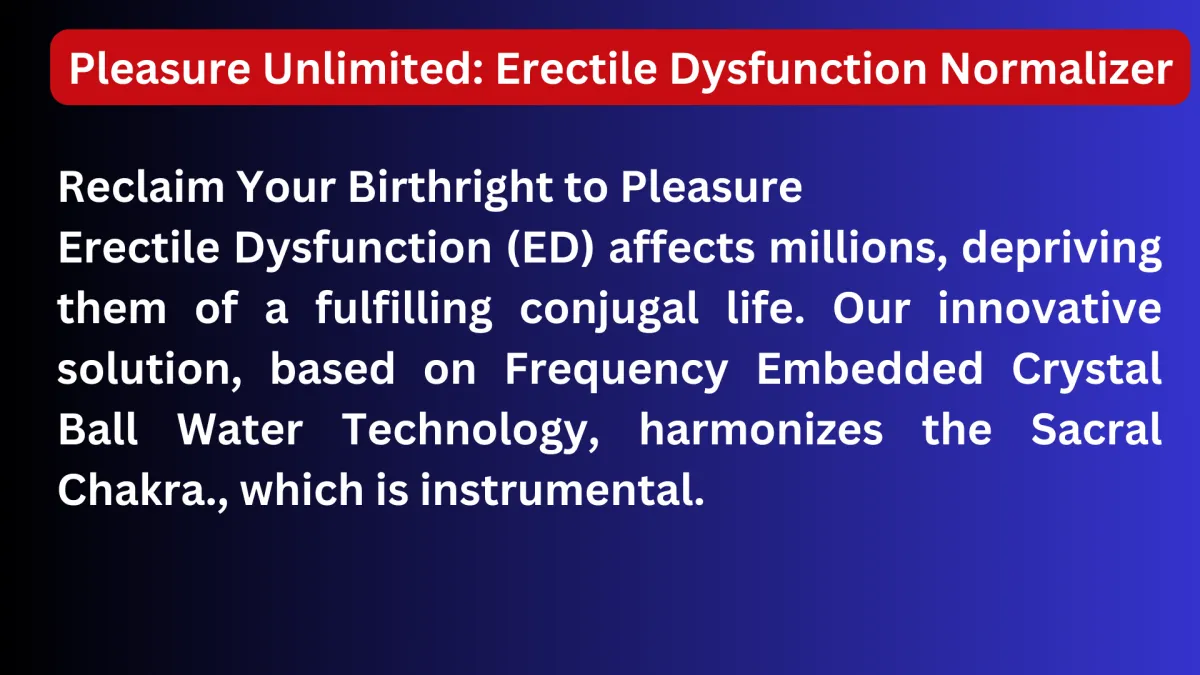 Pleasure Unlimited: Erectile Dysfunction Normalizer

Reclaim Your Birthright to Pleasure
Erectile Dysfunction (ED) affects millions, depriving them of a fulfilling conjugal life. Our innovative solution, based on Frequency Embedded Crystal Ball Water Technology, harmonizes the Sacral Chakra., which is instrumental.